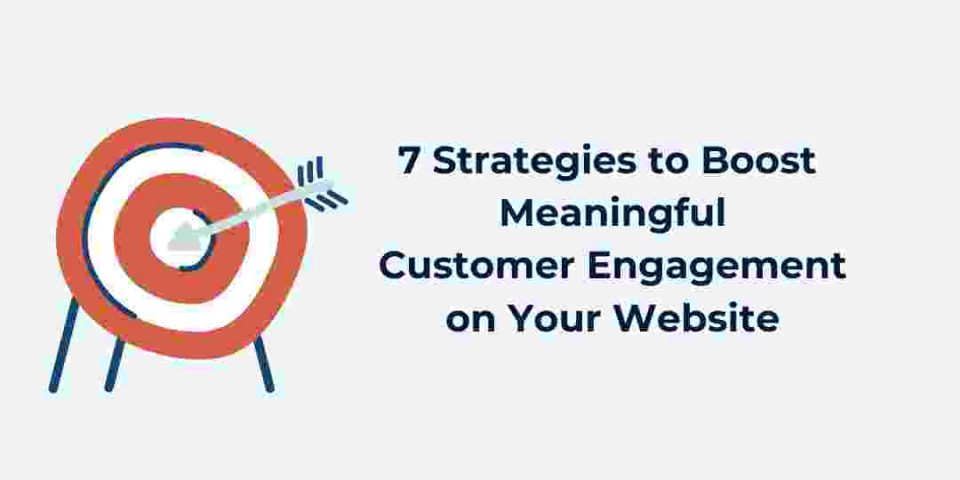 7 Strategies to Boost Meaningful Customer Engagement on Your Website